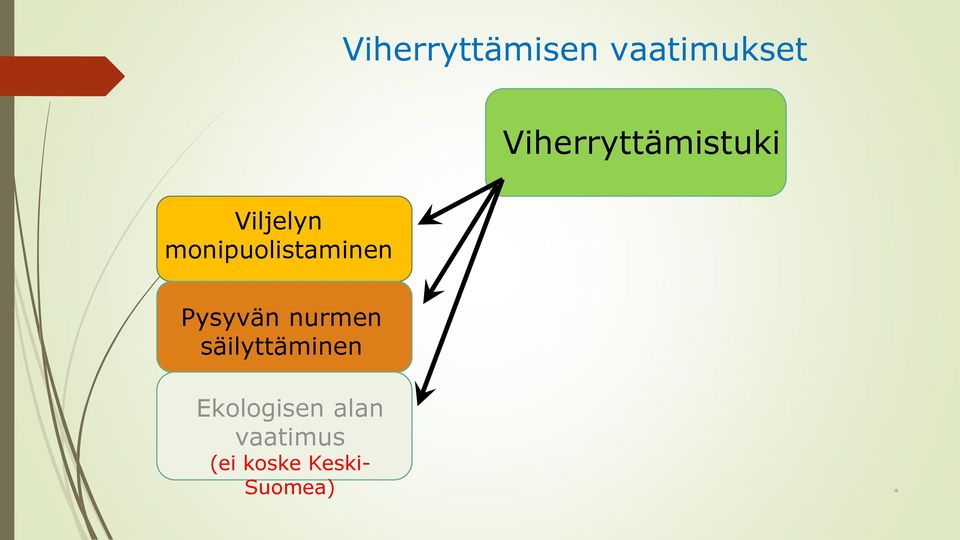 Viherryttämisen vaatimukset

Viherryttämistuki

Viljelyn monipuolistaminen

Pysyvän nurmen säilyttäminen

Ekologisen alan vaatimus
(ei koske Keski-Suomea)